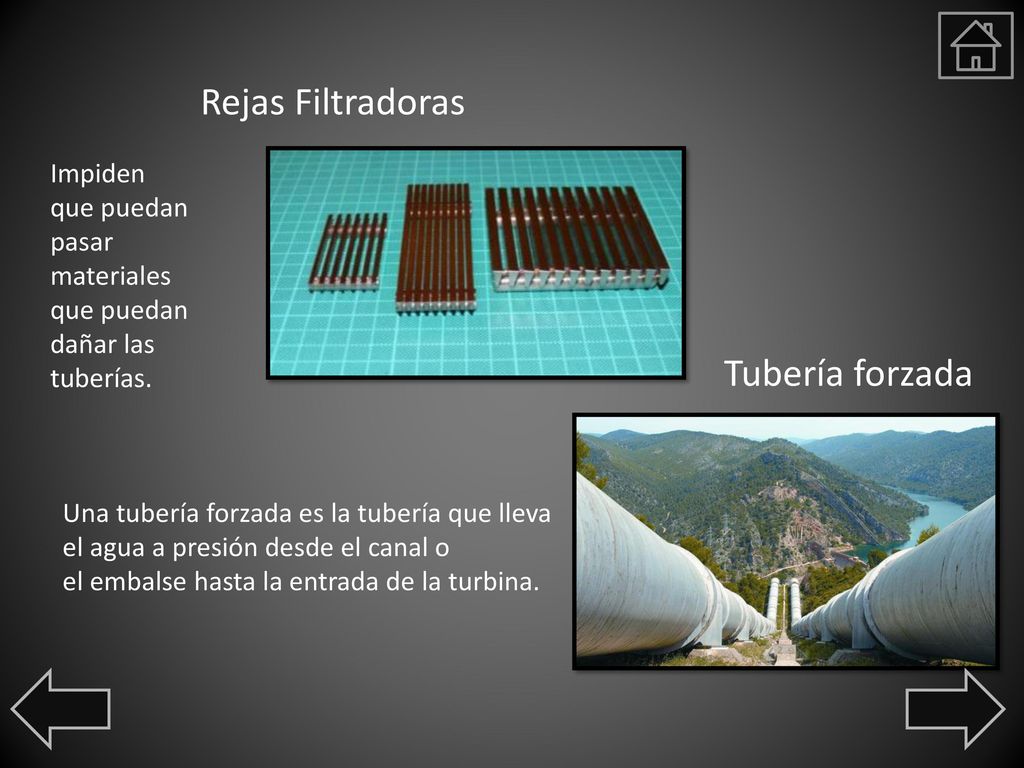 Rejas Filtradoras

Impiden que puedan pasar materiales que puedan dañar las tuberías.

Tubería forzada

Una tubería forzada es la tubería que lleva el agua a presión desde el canal o el embalse hasta la entrada de la turbina.